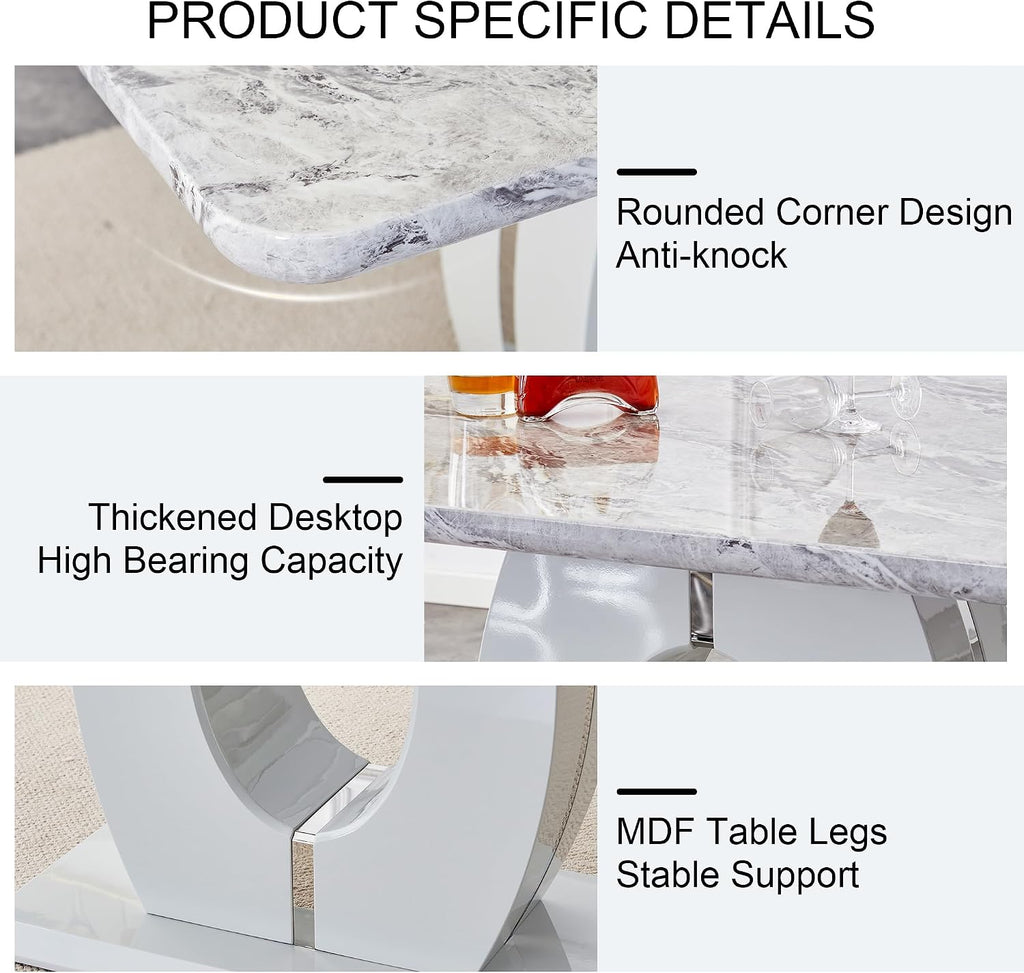 PRODUCT SPECIFIC DETAILS

Rounded Corner Design
Anti-knock

Thickened Desktop
High Bearing Capacity

MDF Table Legs
Stable Support